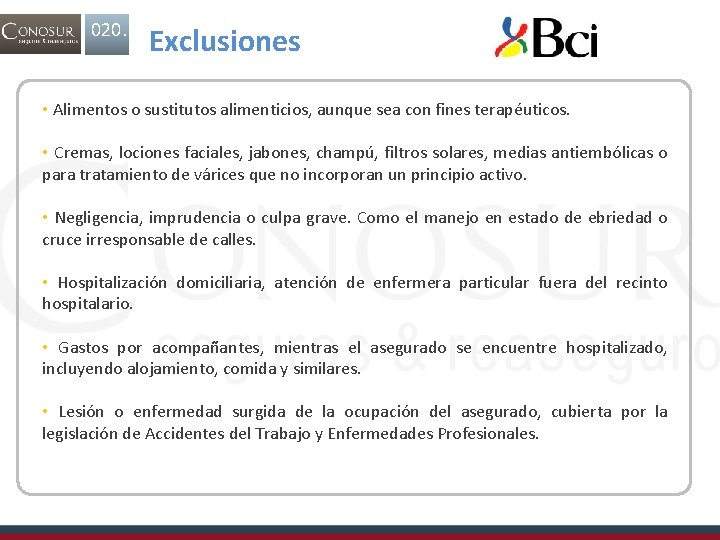 CONOSUR seguros & reaseguros

020.

Exclusiones

Bci

• Alimentos o sustitutos alimenticios, aunque sea con fines terapéuticos.

• Cremas, lociones faciales, jabones, champú, filtros solares, medias antiembólicas o para tratamiento de várices que no incorporan un principio activo.

• Negligencia, imprudencia o culpa grave. Como el manejo en estado de ebriedad o cruce irresponsable de calles.

• Hospitalización domiciliaria, atención de enfermera particular fuera del recinto hospitalario.

• Gastos por acompañantes, mientras el asegurado se encuentre hospitalizado, incluyendo alojamiento, comida y similares.

• Lesión o enfermedad surgida de la ocupación del asegurado, cubierta por la legislación de Accidentes del Trabajo y Enfermedades Profesionales.

CONOSUR seguros & reaseguros